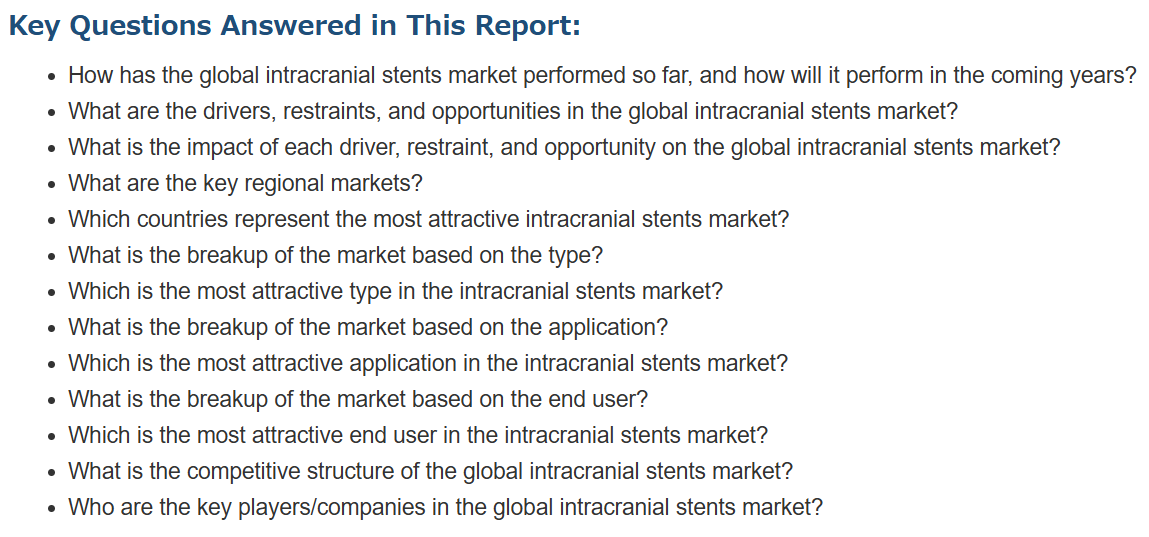 Key Questions Answered in This Report:

- How has the global intracranial stents market performed so far, and how will it perform in the coming years?
- What are the drivers, restraints, and opportunities in the global intracranial stents market?
- What is the impact of each driver, restraint, and opportunity on the global intracranial stents market?
- What are the key regional markets?
- Which countries represent the most attractive intracranial stents market?
- What is the breakup of the market based on the type?
- Which is the most attractive type in the intracranial stents market?
- What is the breakup of the market based on the application?
- Which is the most attractive application in the intracranial stents market?
- What is the breakup of the market based on the end user?
- Which is the most attractive end user in the intracranial stents market?
- What is the competitive structure of the global intracranial stents market?
- Who are the key players/companies in the global intracranial stents market?